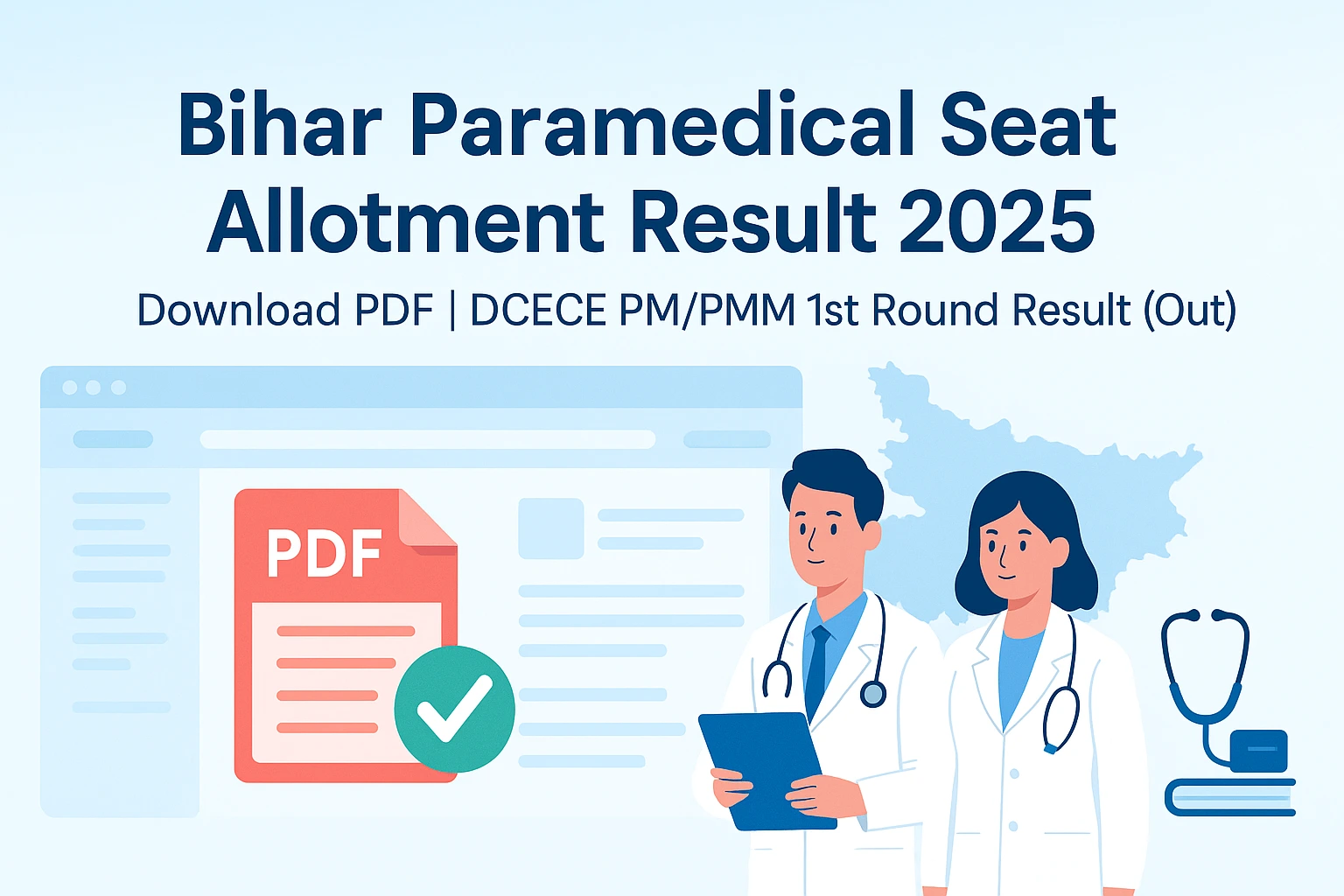 Bihar Paramedical Seat Allotment Result 2025

Download PDF | DCECE PM/PMM 1st Round Result (Out)

PDF